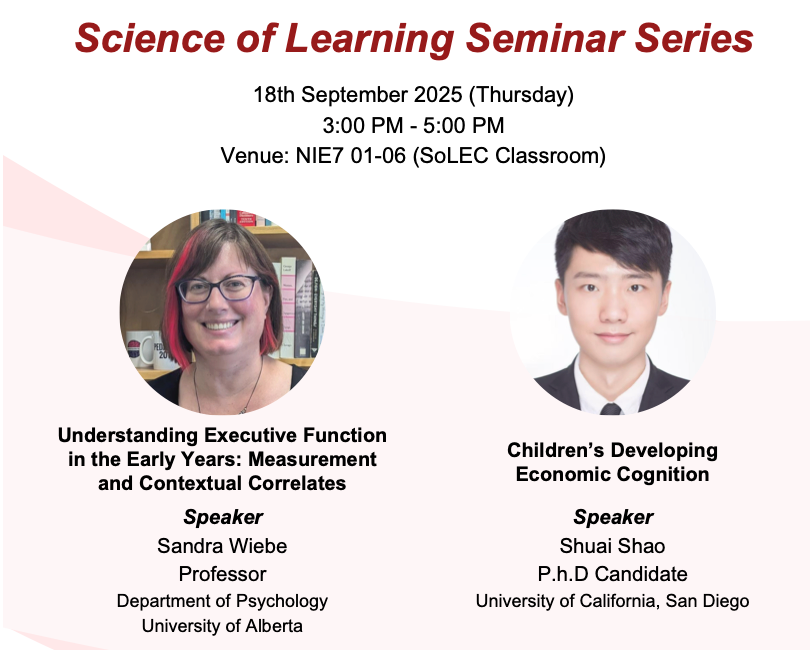 Science of Learning Seminar Series

18th September 2025 (Thursday)
3:00 PM - 5:00 PM
Venue: NIE7 01-06 (SoLEC Classroom)

Understanding Executive Function in the Early Years: Measurement and Contextual Correlates

Speaker
Sandra Wiebe
Professor
Department of Psychology
University of Alberta

Children's Developing Economic Cognition

Speaker
Shuai Shao
P.h.D Candidate
University of California, San Diego